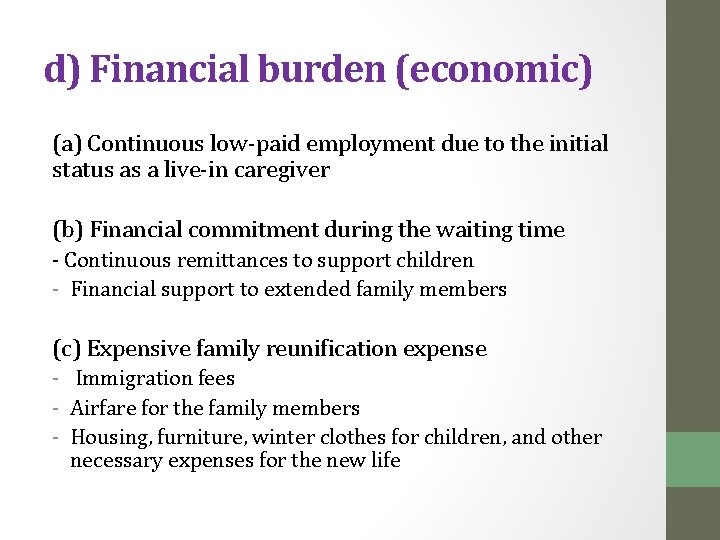 d) Financial burden (economic)

(a) Continuous low-paid employment due to the initial status as a live-in caregiver

(b) Financial commitment during the waiting time
- Continuous remittances to support children
- Financial support to extended family members

(c) Expensive family reunification expense
- Immigration fees
- Airfare for the family members
- Housing, furniture, winter clothes for children, and other necessary expenses for the new life